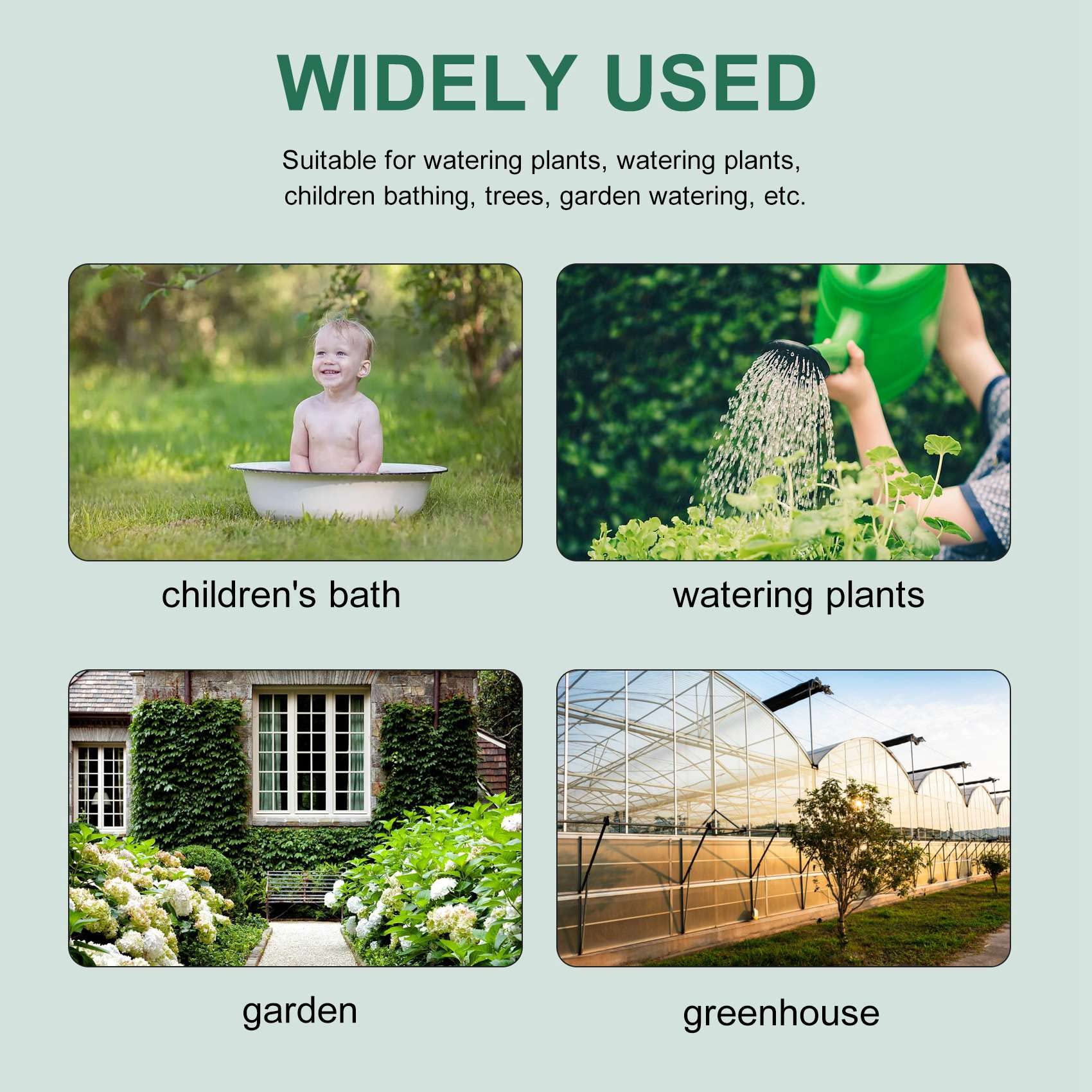 WIDELY USED

Suitable for watering plants, watering plants, children bathing, trees, garden watering, etc.

children's bath

watering plants

garden

greenhouse